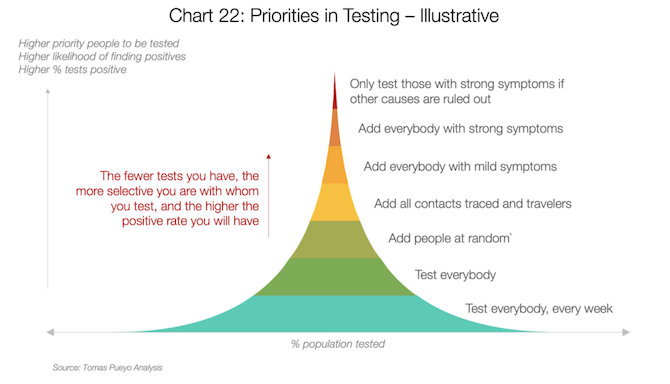 Chart 22: Priorities in Testing – Illustrative

Higher priority people to be tested
Higher likelihood of finding positives
Higher % tests positive

The fewer tests you have, the more selective you are with whom you test, and the higher the positive rate you will have

Only test those with strong symptoms if other causes are ruled out

Add everybody with strong symptoms

Add everybody with mild symptoms

Add all contacts traced and travelers

Add people at random`

Test everybody

Test everybody, every week

% population tested

Source: Tomas Pueyo Analysis